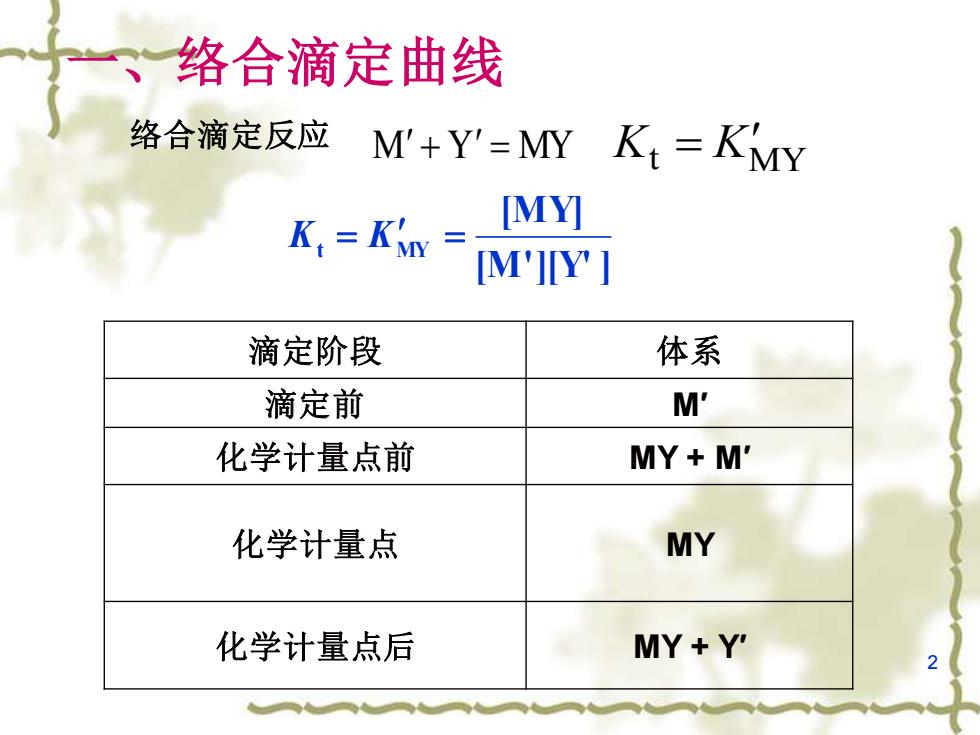 一、络合滴定曲线

络合滴定反应 $M' + Y' = MY$ $K_t = K'_{MY}$

$K_t = K'_{MY} = \frac{[MY]}{[M'][Y']}$

| 滴定阶段 | 体系 |
|---|---|
| 滴定前 | M′ |
| 化学计量点前 | MY + M′ |
| 化学计量点 | MY |
| 化学计量点后 | MY + Y′ |

2